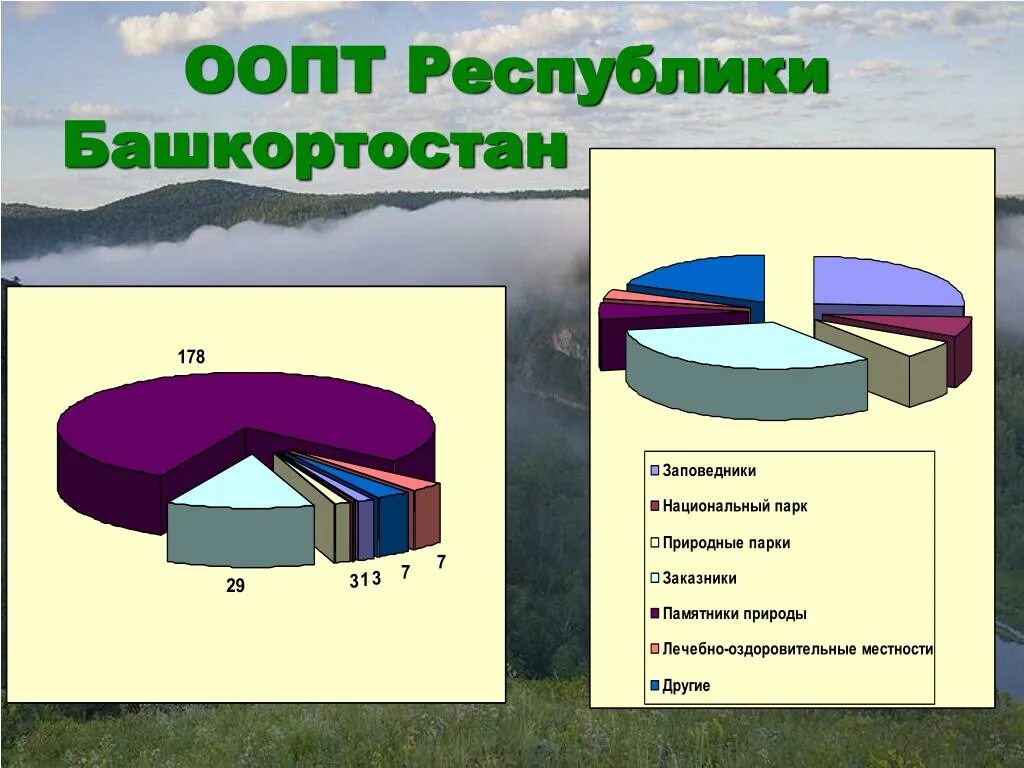 ООПТ Республики Башкортостан

178

29

3 1 3

7

7

Заповедники
Национальный парк
Природные парки
Заказники
Памятники природы
Лечебно-оздоровительные местности
Другие